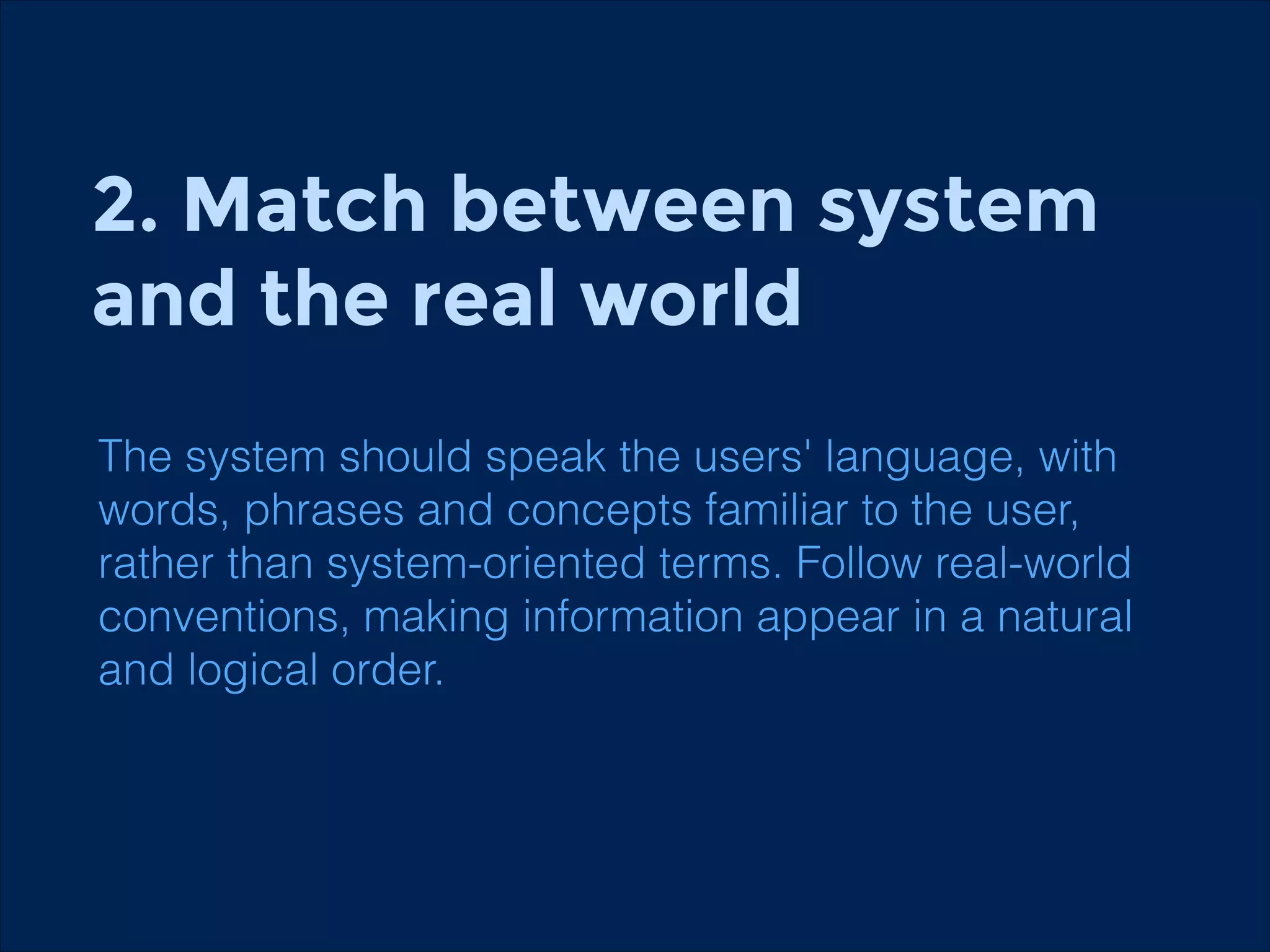 2. Match between system and the real world

The system should speak the users' language, with words, phrases and concepts familiar to the user, rather than system-oriented terms. Follow real-world conventions, making information appear in a natural and logical order.